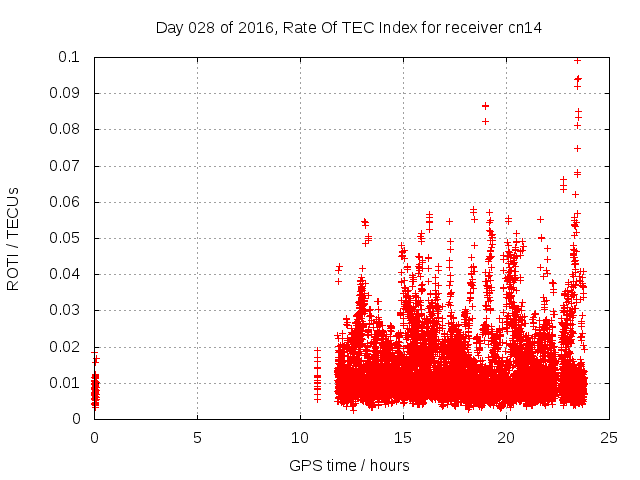 Day 028 of 2016, Rate Of TEC Index for receiver cn14

ROTI / TECUs

0.1
0.09
0.08
0.07
0.06
0.05
0.04
0.03
0.02
0.01
0

0
5
10
15
20
25

GPS time / hours